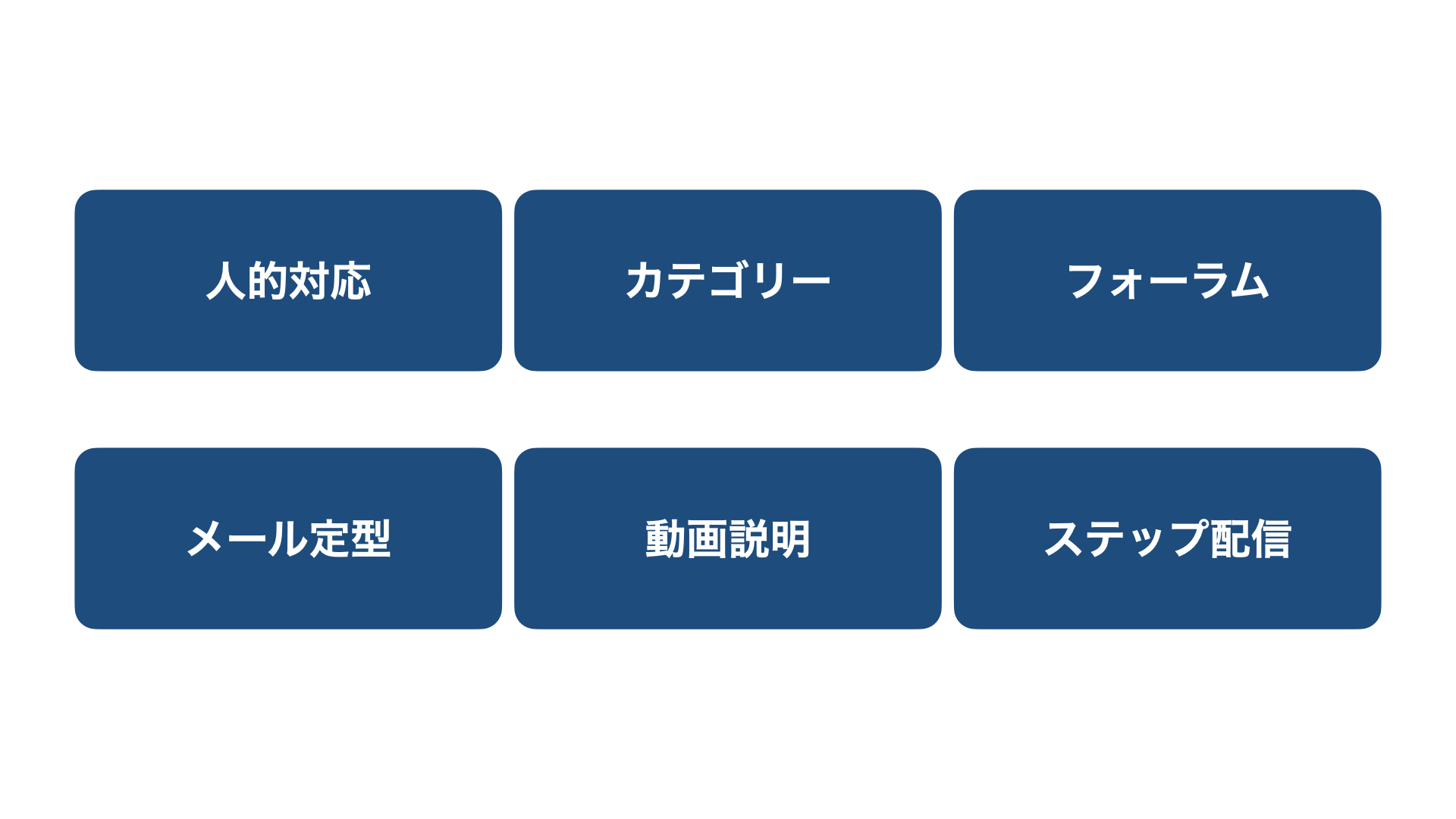 人的対応

カテゴリー

フォーラム

メール定型

動画説明

ステップ配信